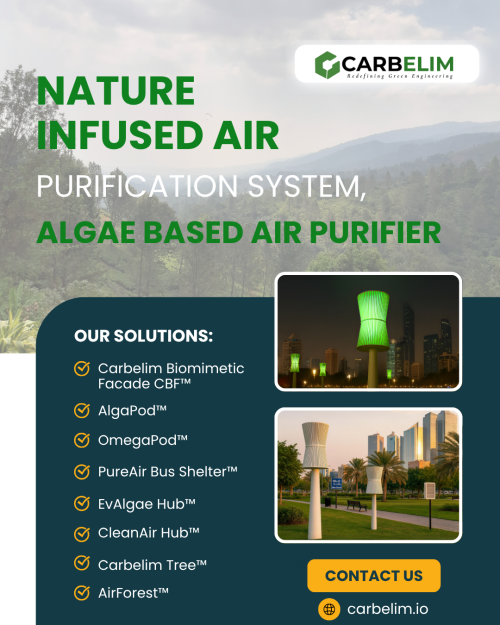 CARBELIM
Redefining Green Engineering

NATURE INFUSED AIR

PURIFICATION SYSTEM,

ALGAE BASED AIR PURIFIER

OUR SOLUTIONS:

Carbelim Biomimetic Facade CBF™

AlgaPod™

OmegaPod™

PureAir Bus Shelter™

EvAlgae Hub™

CleanAir Hub™

Carbelim Tree™

AirForest™

CONTACT US

carbelim.io